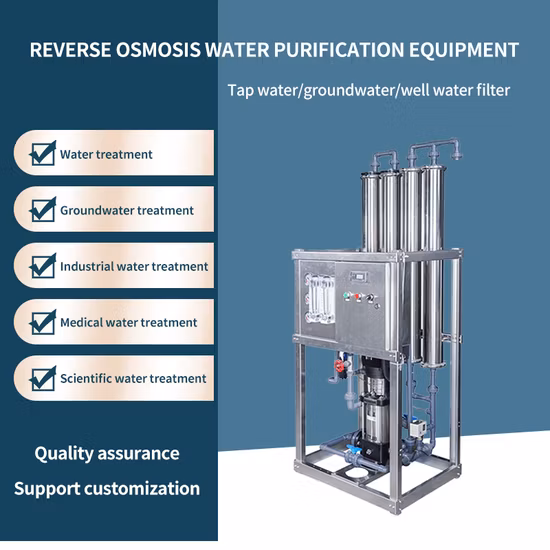 REVERSE OSMOSIS WATER PURIFICATION EQUIPMENT

Tap water/groundwater/well water filter

Water treatment

Groundwater treatment

Industrial water treatment

Medical water treatment

Scientific water treatment

Quality assurance

Support customization